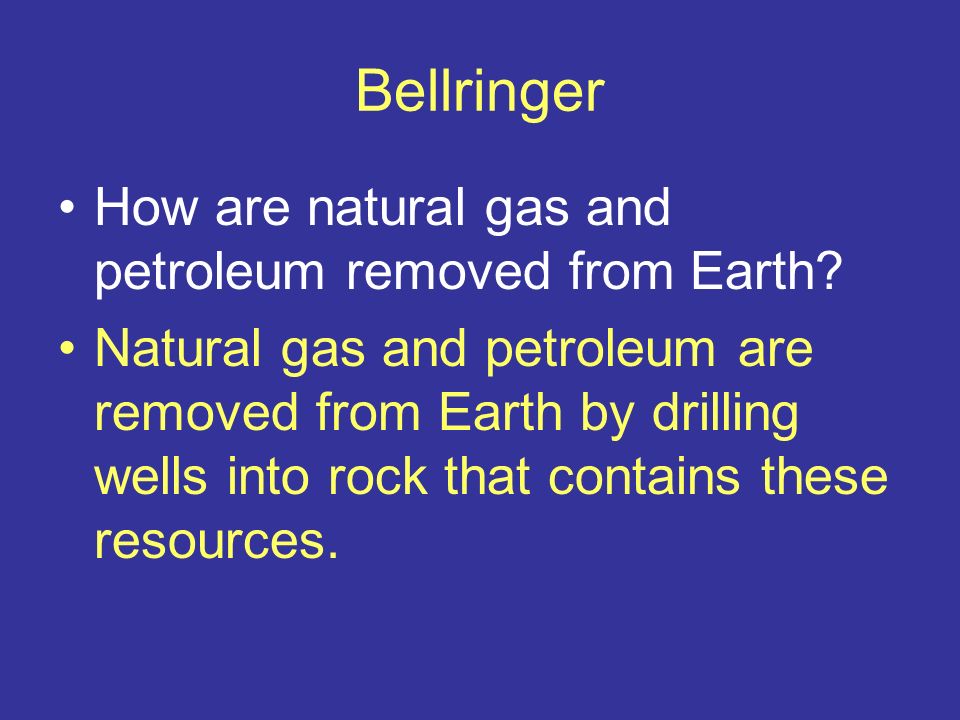 Bellringer

• How are natural gas and petroleum removed from Earth?

• Natural gas and petroleum are removed from Earth by drilling wells into rock that contains these resources.